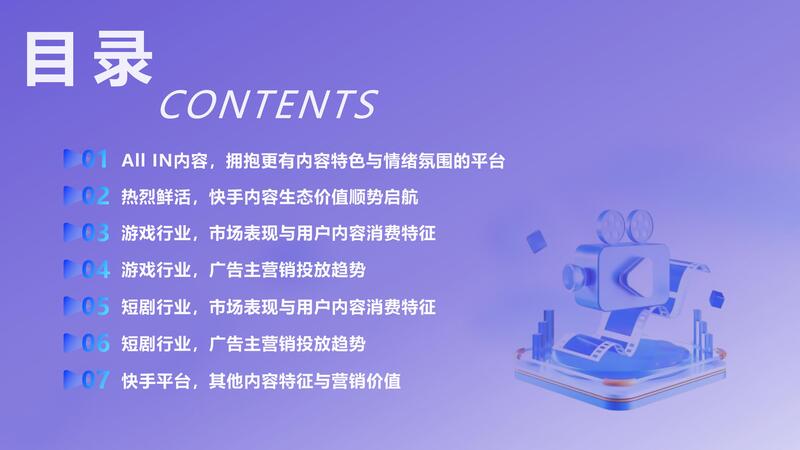 目录
CONTENTS

01 All IN内容，拥抱更有内容特色与情绪氛围的平台
02 热烈鲜活，快手内容生态价值顺势启航
03 游戏行业，市场表现与用户内容消费特征
04 游戏行业，广告主营销投放趋势
05 短剧行业，市场表现与用户内容消费特征
06 短剧行业，广告主营销投放趋势
07 快手平台，其他内容特征与营销价值